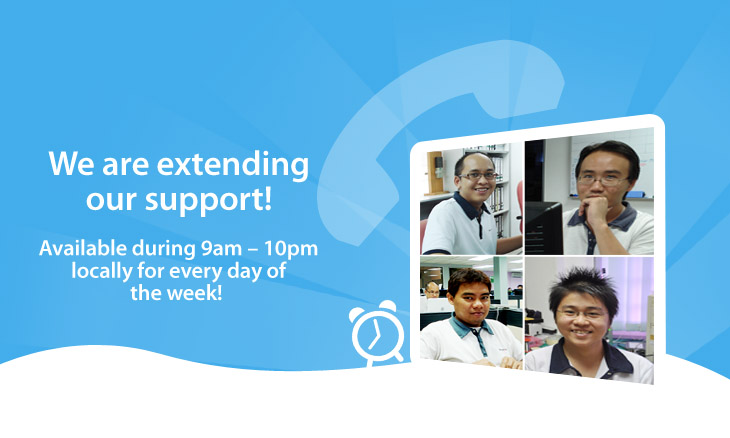 We are extending our support!

Available during 9am – 10pm locally for every day of the week!